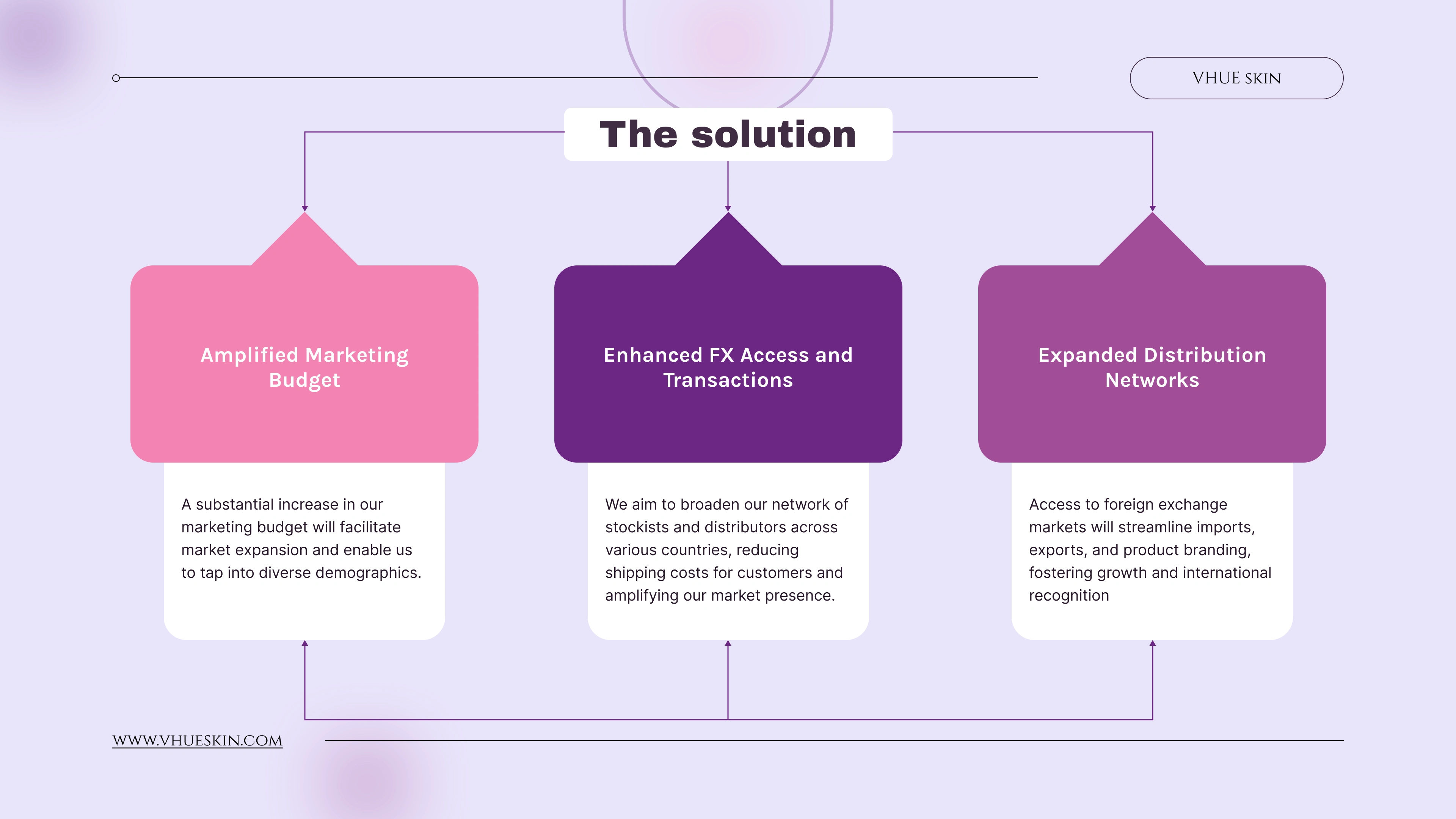 VHUE SKIN

The solution

Amplified Marketing Budget

A substantial increase in our marketing budget will facilitate market expansion and enable us to tap into diverse demographics.

Enhanced FX Access and Transactions

We aim to broaden our network of stockists and distributors across various countries, reducing shipping costs for customers and amplifying our market presence.

Expanded Distribution Networks

Access to foreign exchange markets will streamline imports, exports, and product branding, fostering growth and international recognition

WWW.VHUESKIN.COM